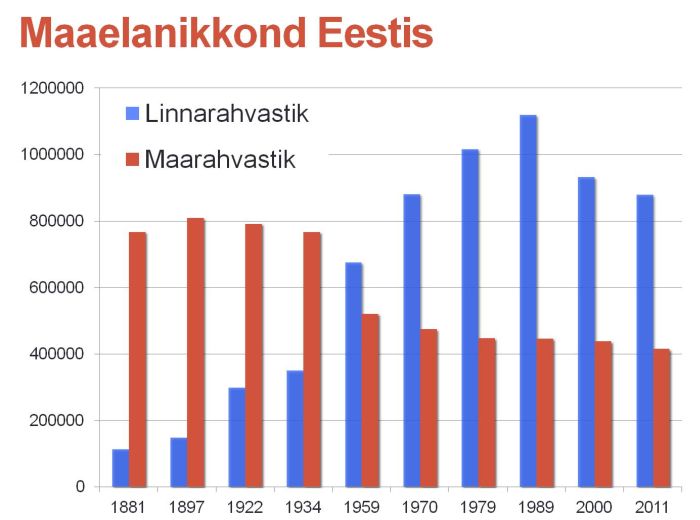 Maaelanikkond Eestis

1200000
1000000
800000
600000
400000
200000
0

Linnarahvastik
Maarahvastik

1881 1897 1922 1934 1959 1970 1979 1989 2000 2011